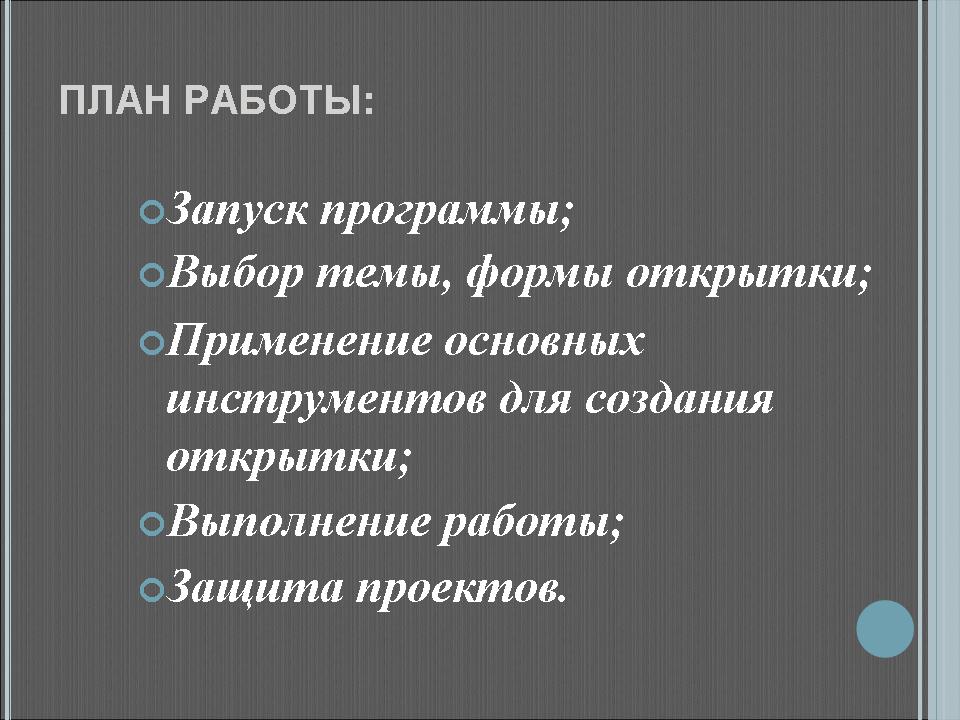 ПЛАН РАБОТЫ:

Запуск программы;
Выбор темы, формы открытки;
Применение основных инструментов для создания открытки;
Выполнение работы;
Защита проектов.